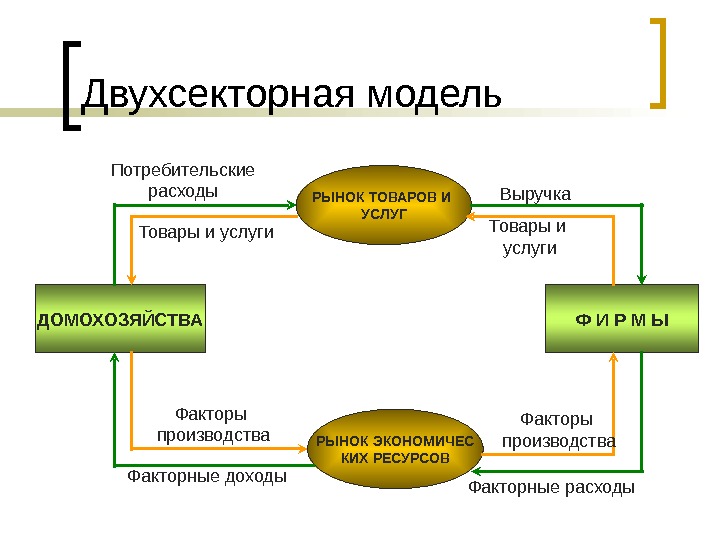 Двухсекторная модель

Потребительские расходы

РЫНОК ТОВАРОВ И УСЛУГ

Выручка

Товары и услуги

Товары и услуги

ДОМОХОЗЯЙСТВА

Ф И Р М Ы

Факторы производства

РЫНОК ЭКОНОМИЧЕС КИХ РЕСУРСОВ

Факторы производства

Факторные доходы

Факторные расходы